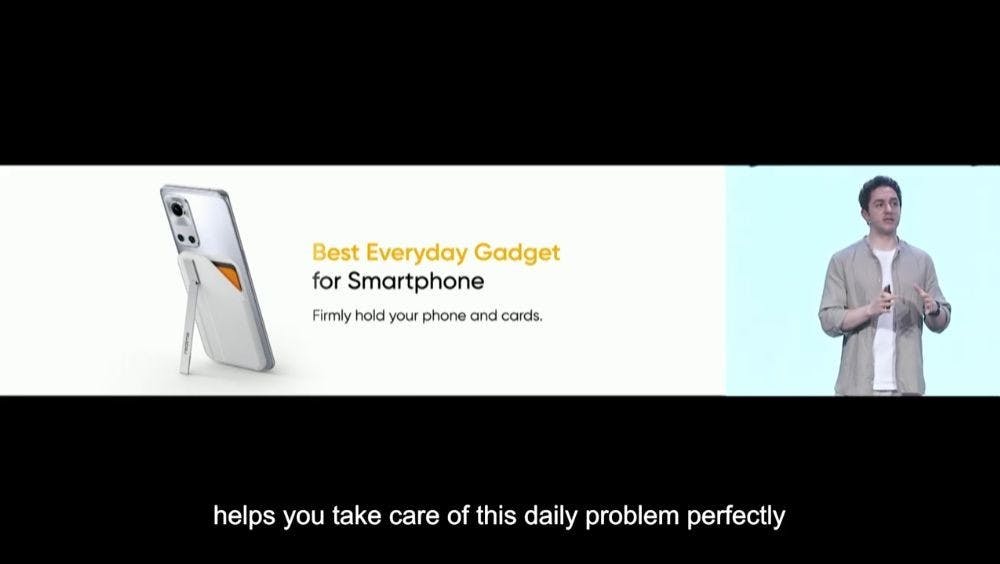 Best Everyday Gadget
for Smartphone

Firmly hold your phone and cards.

helps you take care of this daily problem perfectly